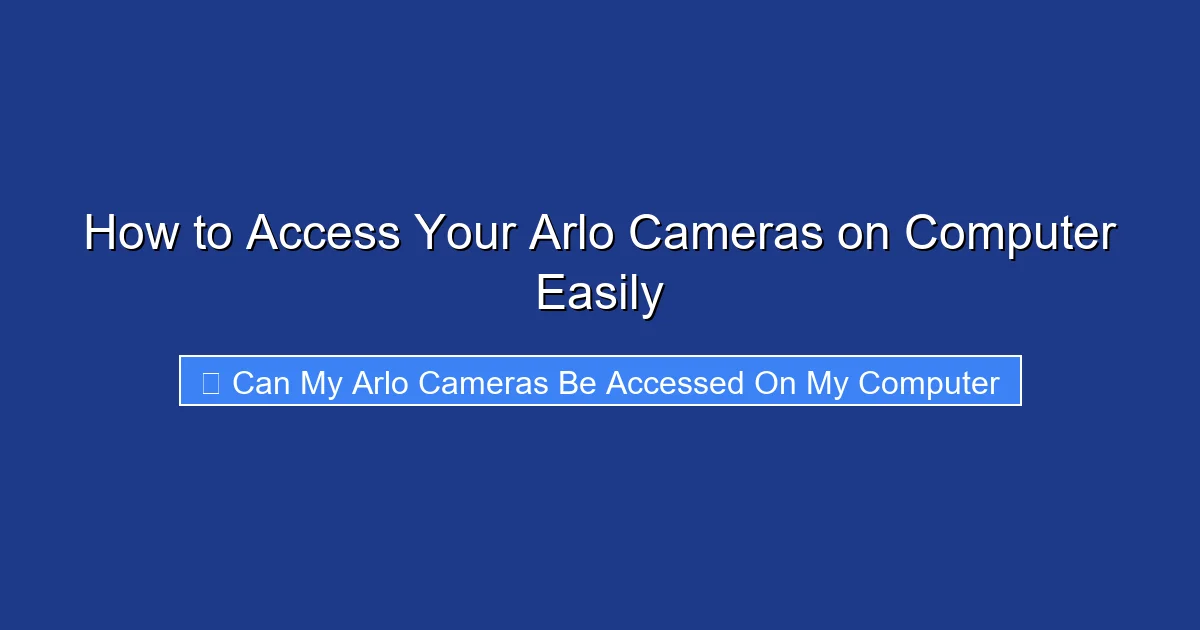 How to Access Your Arlo Cameras on Computer Easily

Can My Arlo Cameras Be Accessed On My Computer